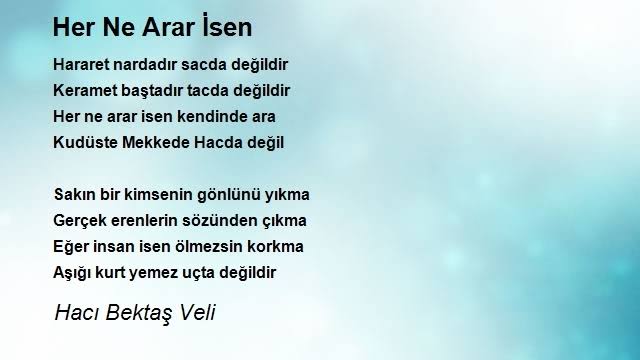 Her Ne Arar İsen

Hararet nardadır sacda değildir
Keramet baştadır tacda değildir
Her ne arar isen kendinde ara
Kudüste Mekkede Hacda değil

Sakın bir kimsenin gönlünü yıkma
Gerçek erenlerin sözünden çıkma
Eğer insan isen ölmezsin korkma
Aşığı kurt yemez uçta değildir

Hacı Bektaş Veli